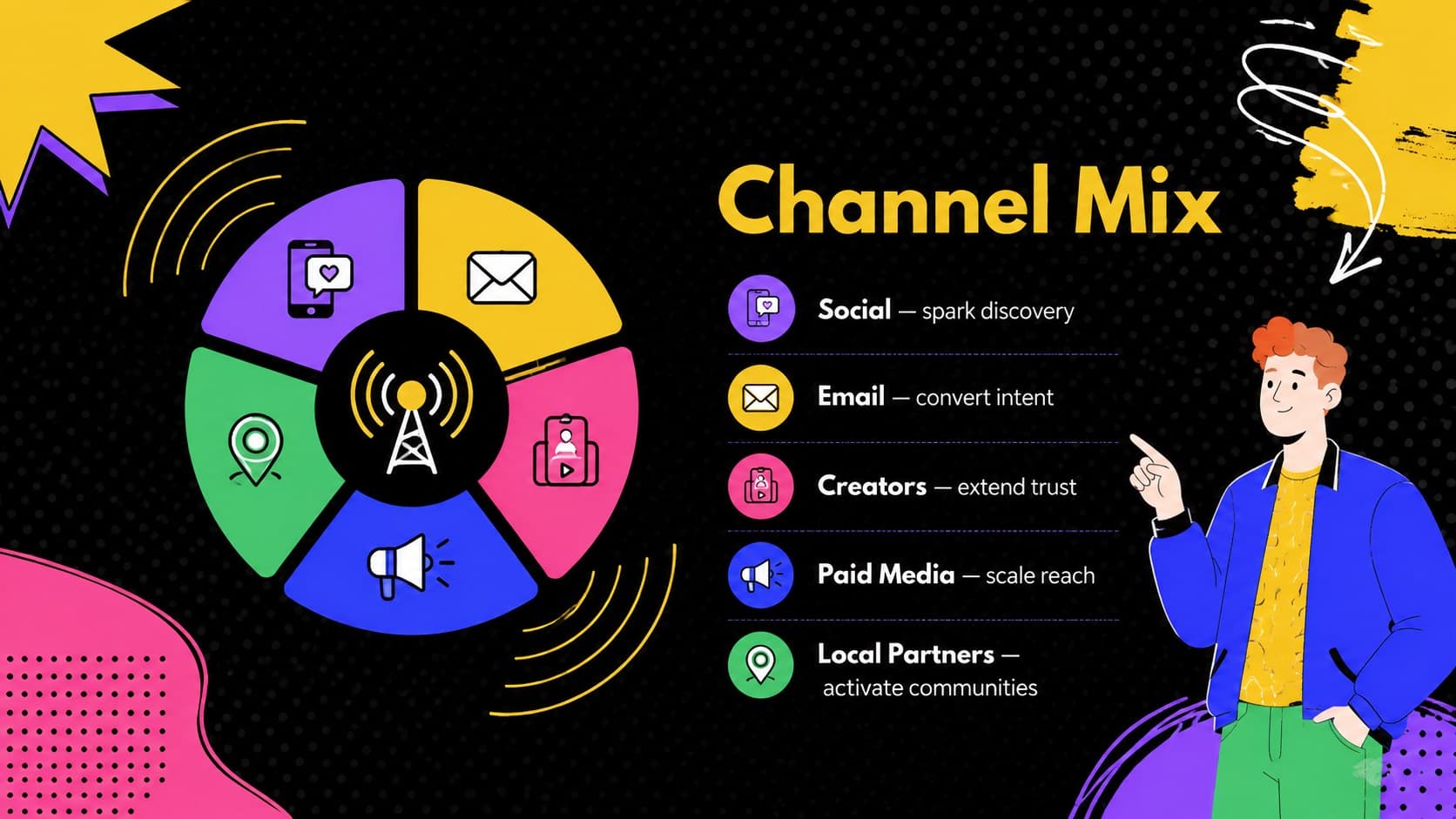 Channel Mix

Social — spark discovery

Email — convert intent

Creators — extend trust

Paid Media — scale reach

Local Partners — activate communities